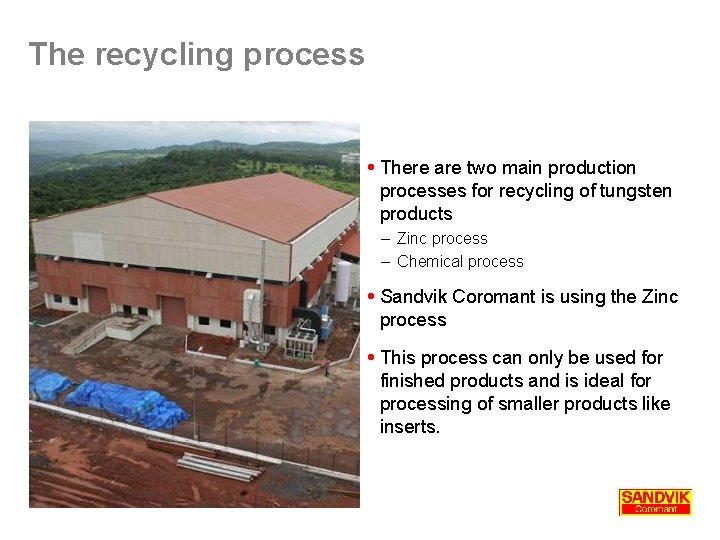 The recycling process

• There are two main production processes for recycling of tungsten products

- Zinc process
- Chemical process

• Sandvik Coromant is using the Zinc process

• This process can only be used for finished products and is ideal for processing of smaller products like inserts.

SANDVIK
Coromant